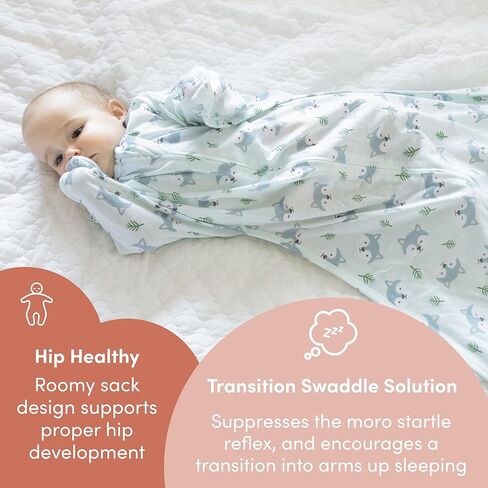 Hip Healthy

Roomy sack design supports proper hip development

zzz

Transition Swaddle Solution

Suppresses the moro startle reflex, and encourages a transition into arms up sleeping